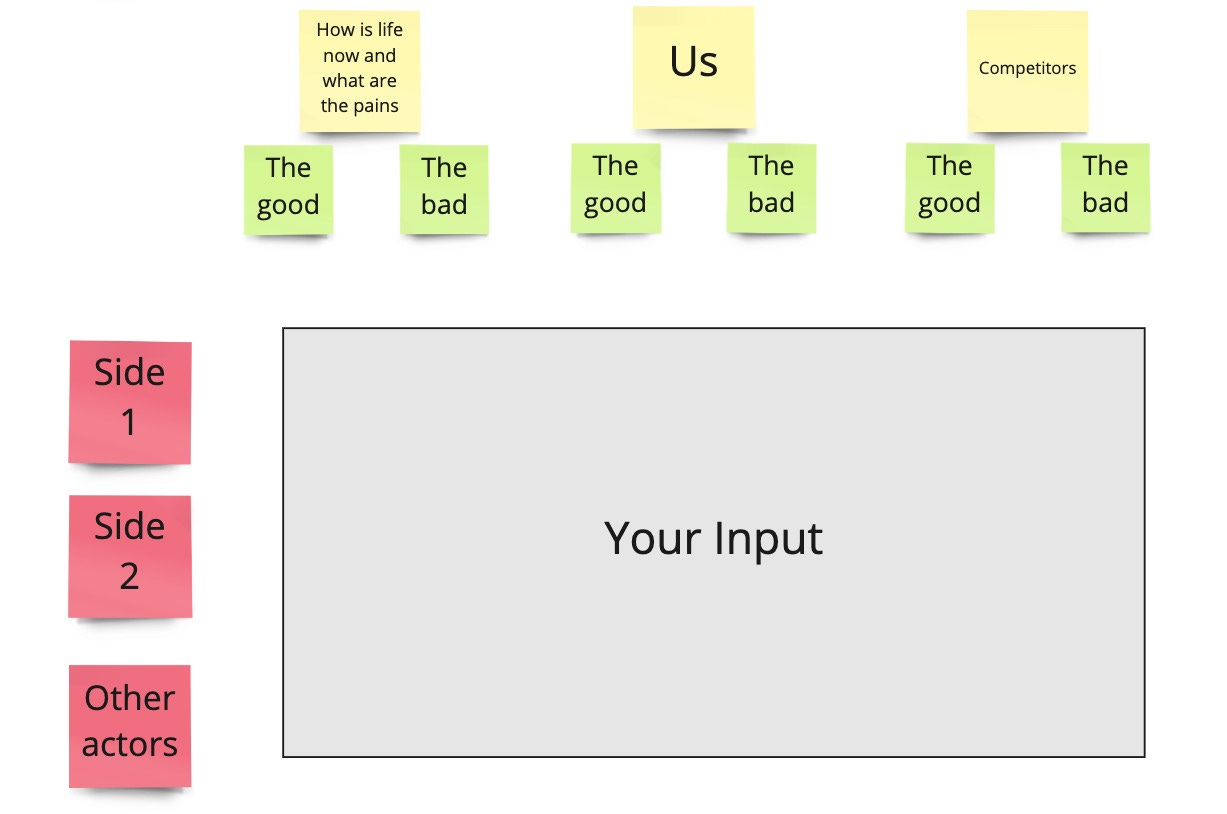 How is life now and what are the pains

Us

Competitors

The good

The bad

The good

The bad

The good

The bad

Side 1

Side 2

Other actors

Your Input